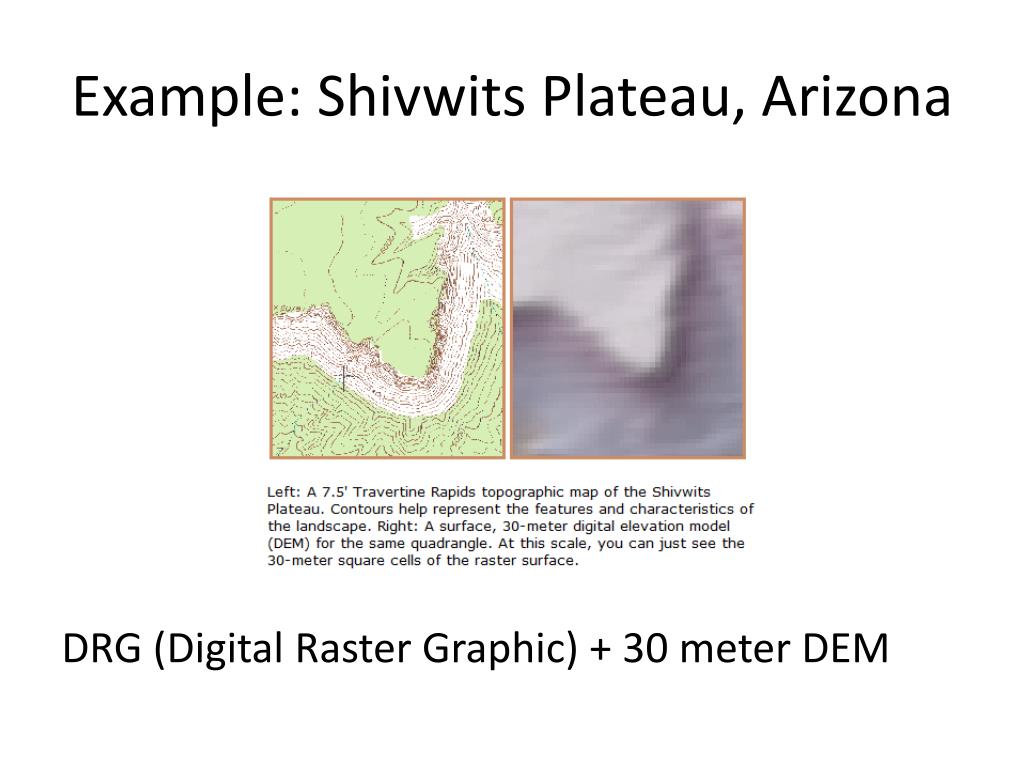 Example: Shivwits Plateau, Arizona

Left: A 7.5' Travertine Rapids topographic map of the Shivwits Plateau. Contours help represent the features and characteristics of the landscape. Right: A surface, 30-meter digital elevation model (DEM) for the same quadrangle. At this scale, you can just see the 30-meter square cells of the raster surface.

DRG (Digital Raster Graphic) + 30 meter DEM